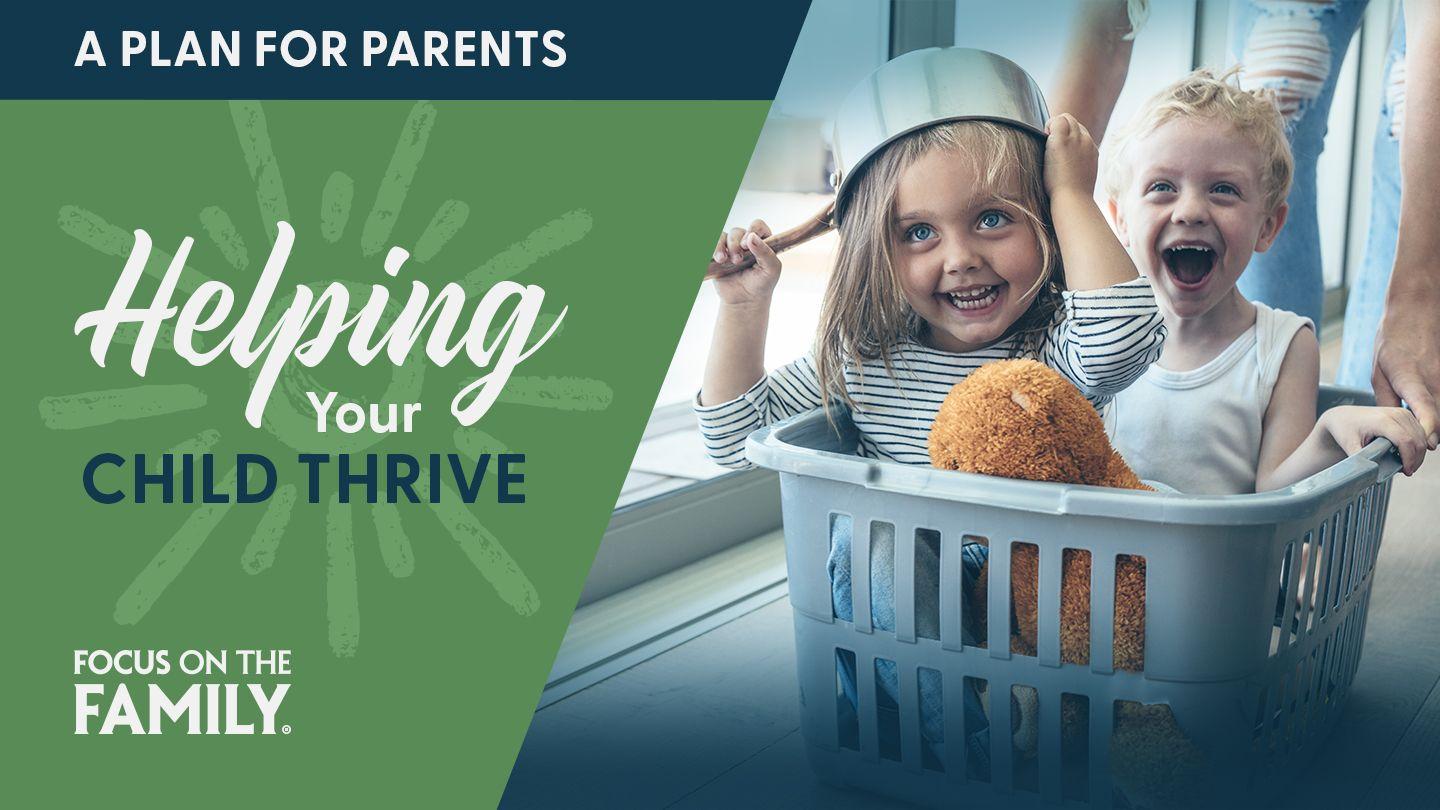 A PLAN FOR PARENTS

Helping Your CHILD THRIVE

FOCUS ON THE FAMILY®